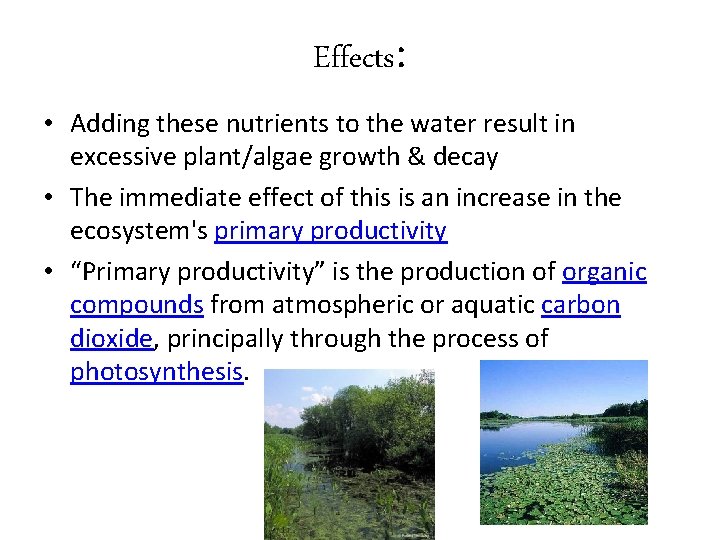 Effects:

• Adding these nutrients to the water result in excessive plant/algae growth & decay

• The immediate effect of this is an increase in the ecosystem's primary productivity

• “Primary productivity” is the production of organic compounds from atmospheric or aquatic carbon dioxide, principally through the process of photosynthesis.